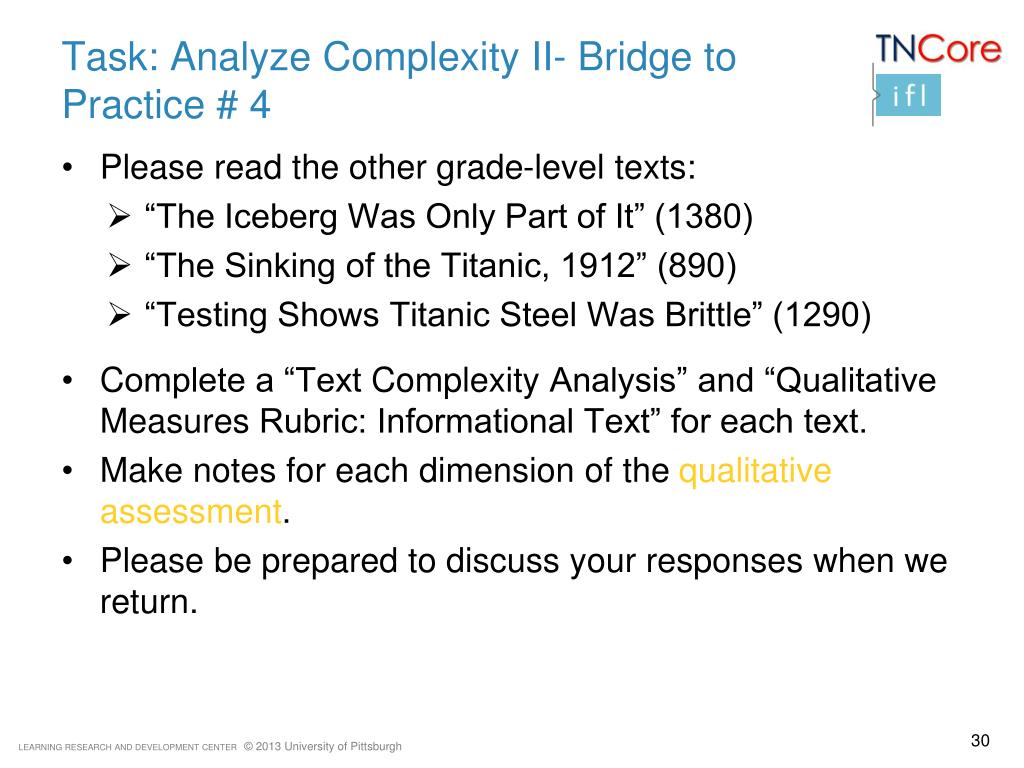 Task: Analyze Complexity II- Bridge to Practice # 4

TNCore

ifl

• Please read the other grade-level texts:
➢ “The Iceberg Was Only Part of It” (1380)
➢ “The Sinking of the Titanic, 1912” (890)
➢ “Testing Shows Titanic Steel Was Brittle” (1290)

• Complete a “Text Complexity Analysis” and “Qualitative Measures Rubric: Informational Text” for each text.

• Make notes for each dimension of the qualitative assessment.

• Please be prepared to discuss your responses when we return.

LEARNING RESEARCH AND DEVELOPMENT CENTER © 2013 University of Pittsburgh

30